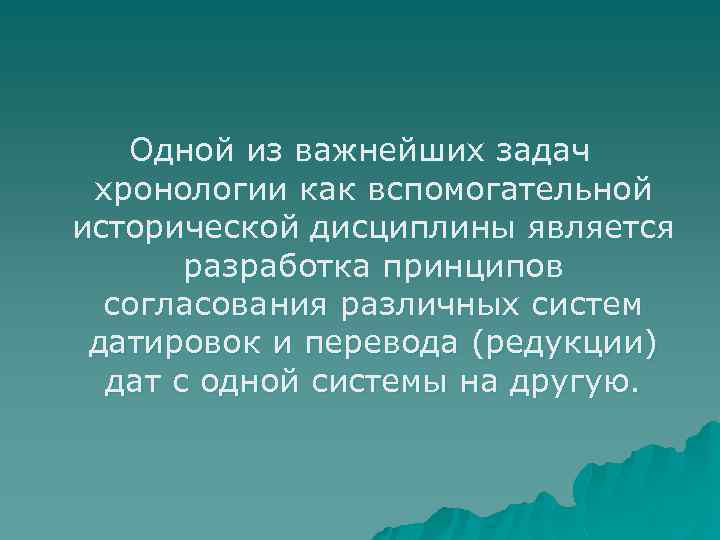 Одной из важнейших задач хронологии как вспомогательной исторической дисциплины является разработка принципов согласования различных систем датировок и перевода (редукции) дат с одной системы на другую.